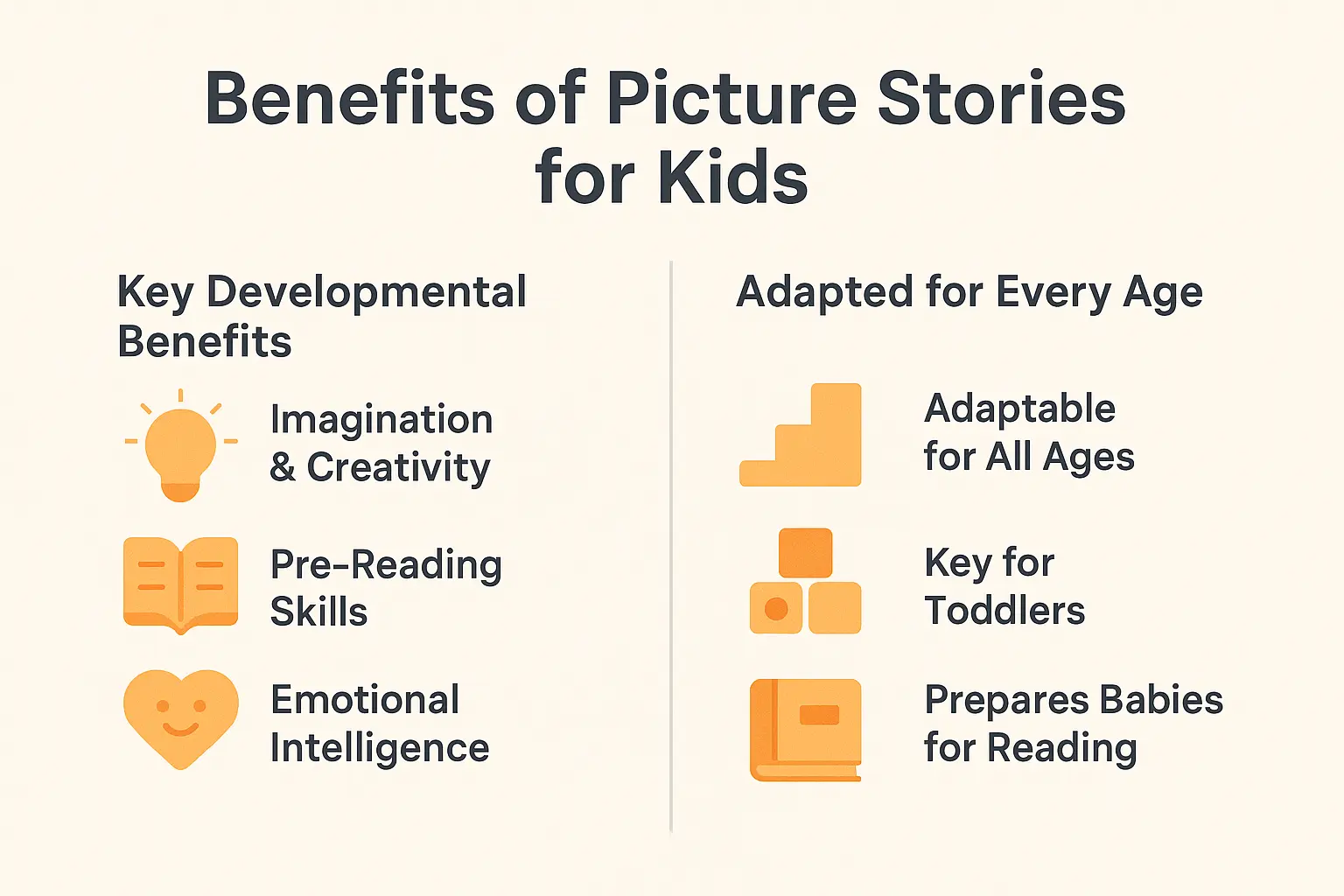 Benefits of Picture Stories for Kids

Key Developmental Benefits

Imagination & Creativity

Pre-Reading Skills

Emotional Intelligence

Adapted for Every Age

Adaptable for All Ages

Key for Toddlers

Prepares Babies for Reading